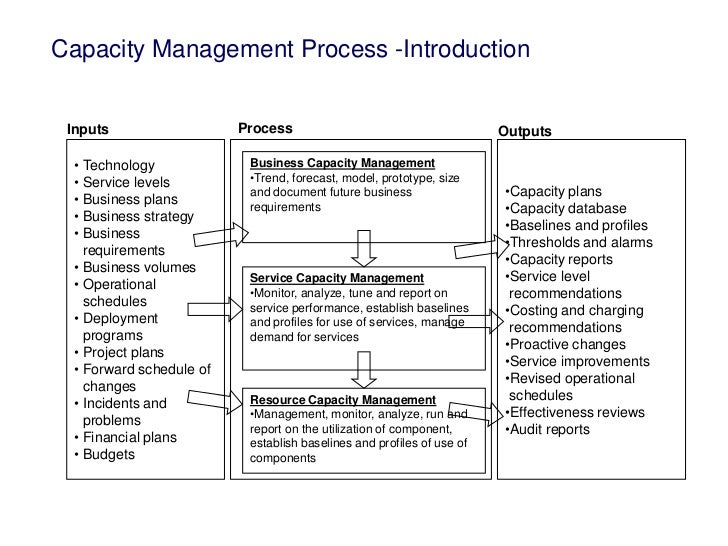 Capacity Management Process -Introduction

Inputs

• Technology
• Service levels
• Business plans
• Business strategy
• Business requirements
• Business volumes
• Operational schedules
• Deployment programs
• Project plans
• Forward schedule of changes
• Incidents and problems
• Financial plans
• Budgets

Process

Business Capacity Management
•Trend, forecast, model, prototype, size and document future business requirements

Service Capacity Management
•Monitor, analyze, tune and report on service performance, establish baselines and profiles for use of services, manage demand for services

Resource Capacity Management
•Management, monitor, analyze, run and report on the utilization of component, establish baselines and profiles of use of components

Outputs

•Capacity plans
•Capacity database
•Baselines and profiles
•Thresholds and alarms
•Capacity reports
•Service level recommendations
•Costing and charging recommendations
•Proactive changes
•Service improvements
•Revised operational schedules
•Effectiveness reviews
•Audit reports